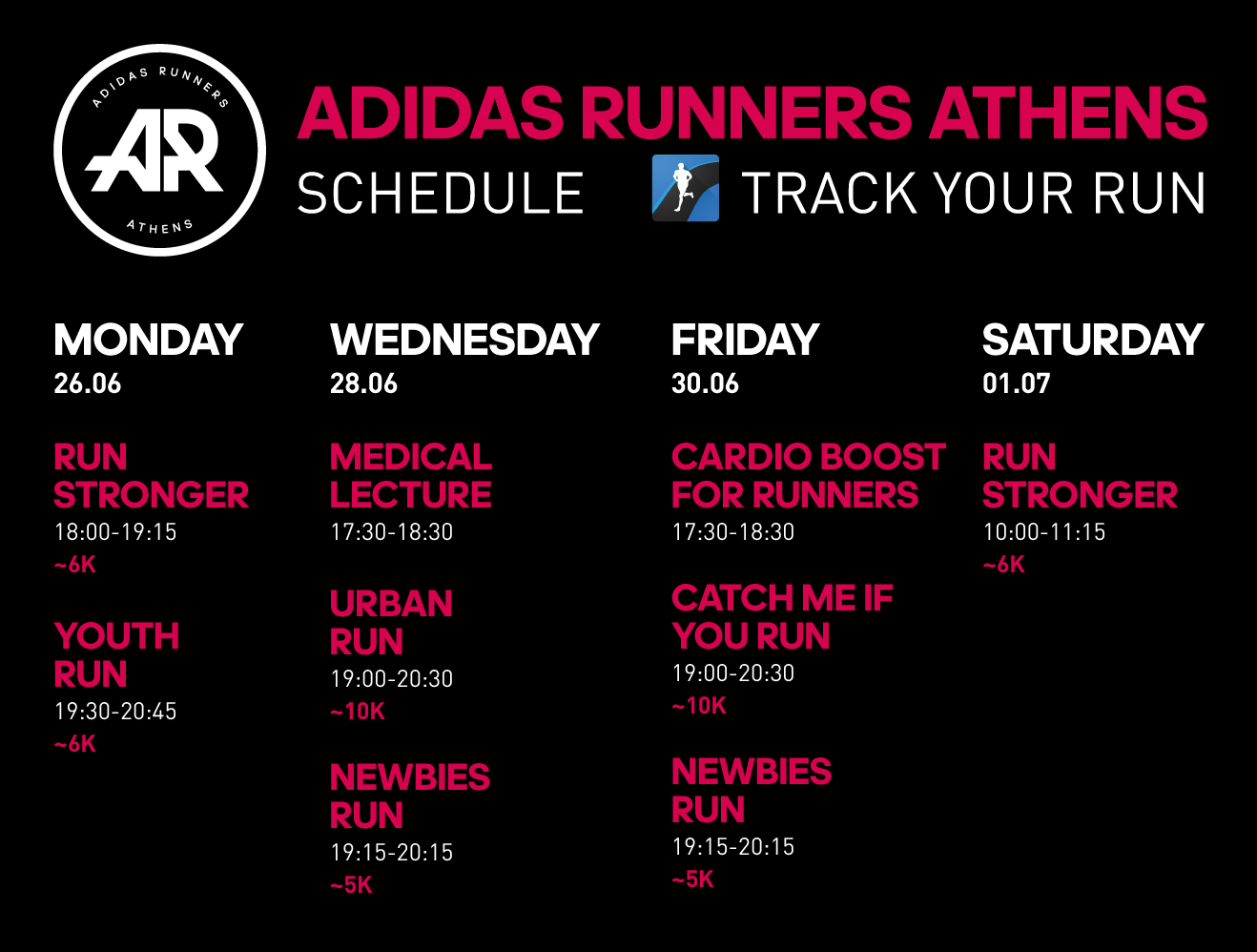 ADIDAS RUNNERS
AR
ATHENS

ADIDAS RUNNERS ATHENS
SCHEDULE TRACK YOUR RUN

MONDAY
26.06

RUN STRONGER
18:00-19:15
~6K

YOUTH RUN
19:30-20:45
~6K

WEDNESDAY
28.06

MEDICAL LECTURE
17:30-18:30

URBAN RUN
19:00-20:30
~10K

NEWBIES RUN
19:15-20:15
~5K

FRIDAY
30.06

CARDIO BOOST FOR RUNNERS
17:30-18:30

CATCH ME IF YOU RUN
19:00-20:30
~10K

NEWBIES RUN
19:15-20:15
~5K

SATURDAY
01.07

RUN STRONGER
10:00-11:15
~6K